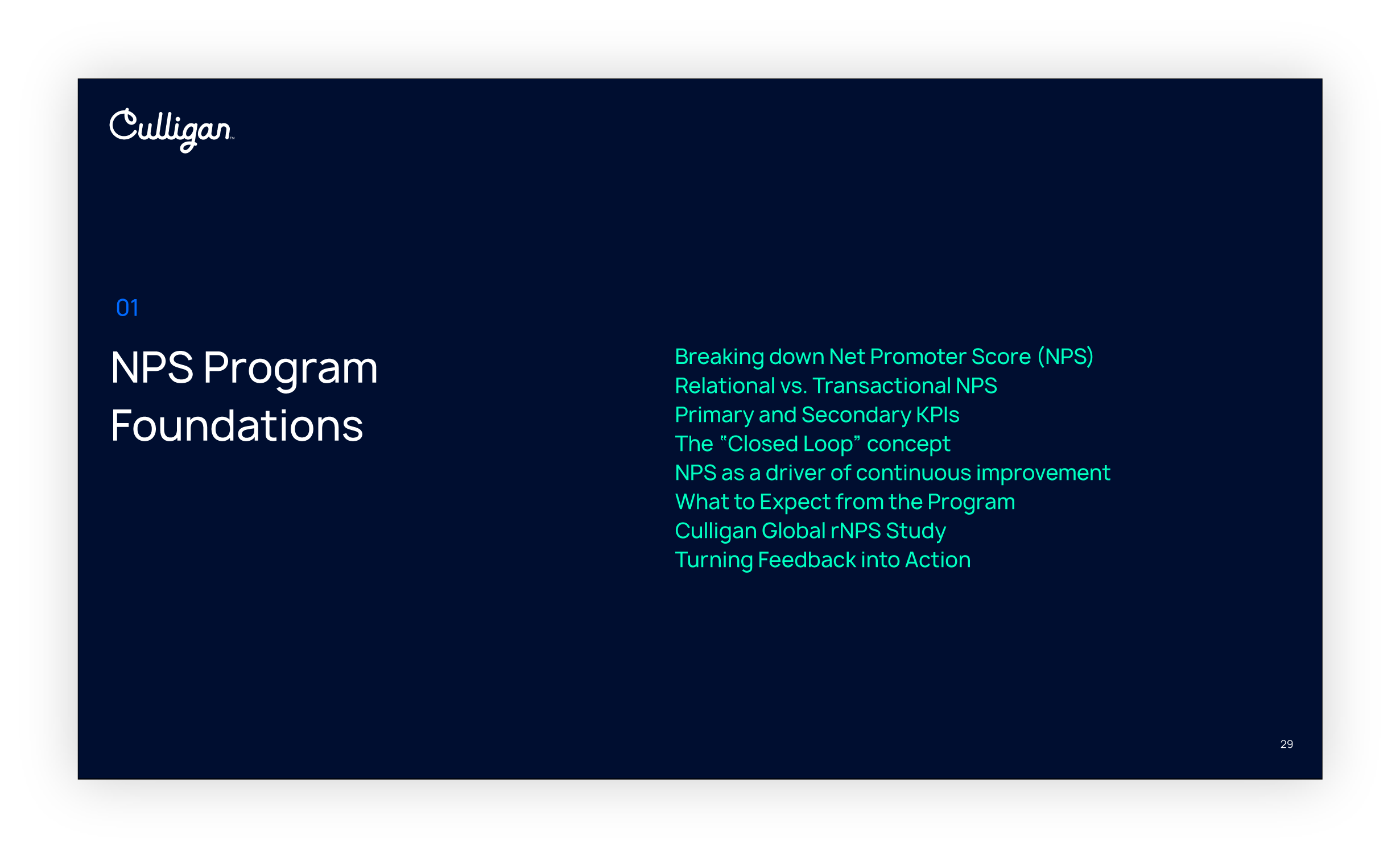 Culligan™

01

NPS Program Foundations

Breaking down Net Promoter Score (NPS)
Relational vs. Transactional NPS
Primary and Secondary KPIs
The “Closed Loop” concept
NPS as a driver of continuous improvement
What to Expect from the Program
Culligan Global rNPS Study
Turning Feedback into Action

29